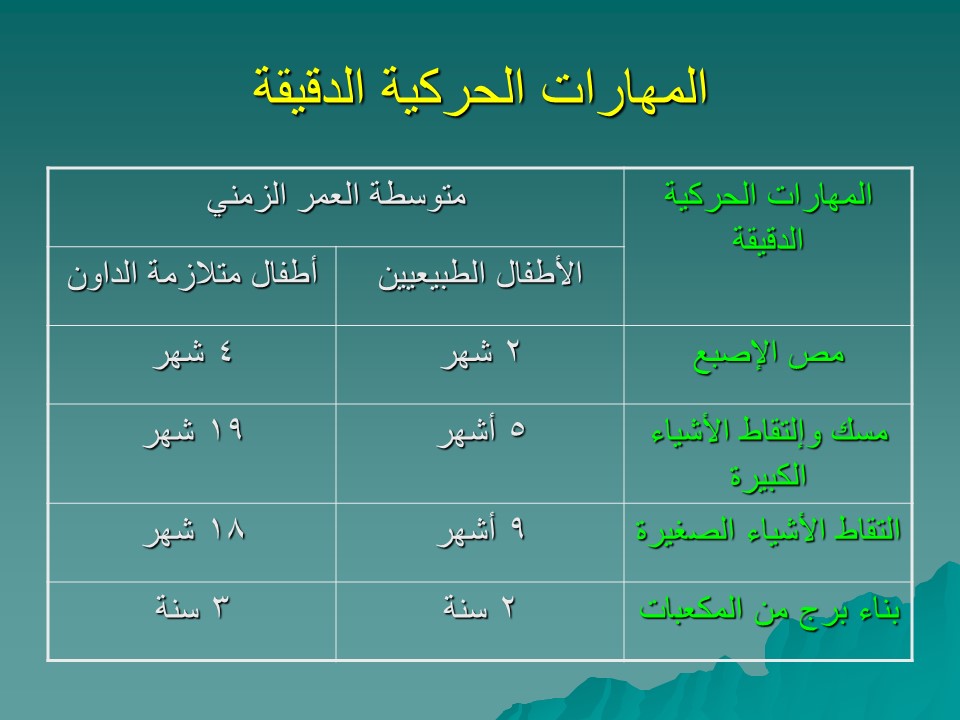 المهارات الحركية الدقيقة

| المهارات الحركية الدقيقة | متوسطة العمر الزمني | |
|---|---|---|
| | الأطفال الطبيعيين | أطفال متلازمة الداون |
| مص الإصبع | ٢ شهر | ٤ شهر |
| مسك وإلتقاط الأشياء الكبيرة | ٥ أشهر | ١٩ شهر |
| التقاط الأشياء الصغيرة | ٩ أشهر | ١٨ شهر |
| بناء برج من المكعبات | ٢ سنة | ٣ سنة |